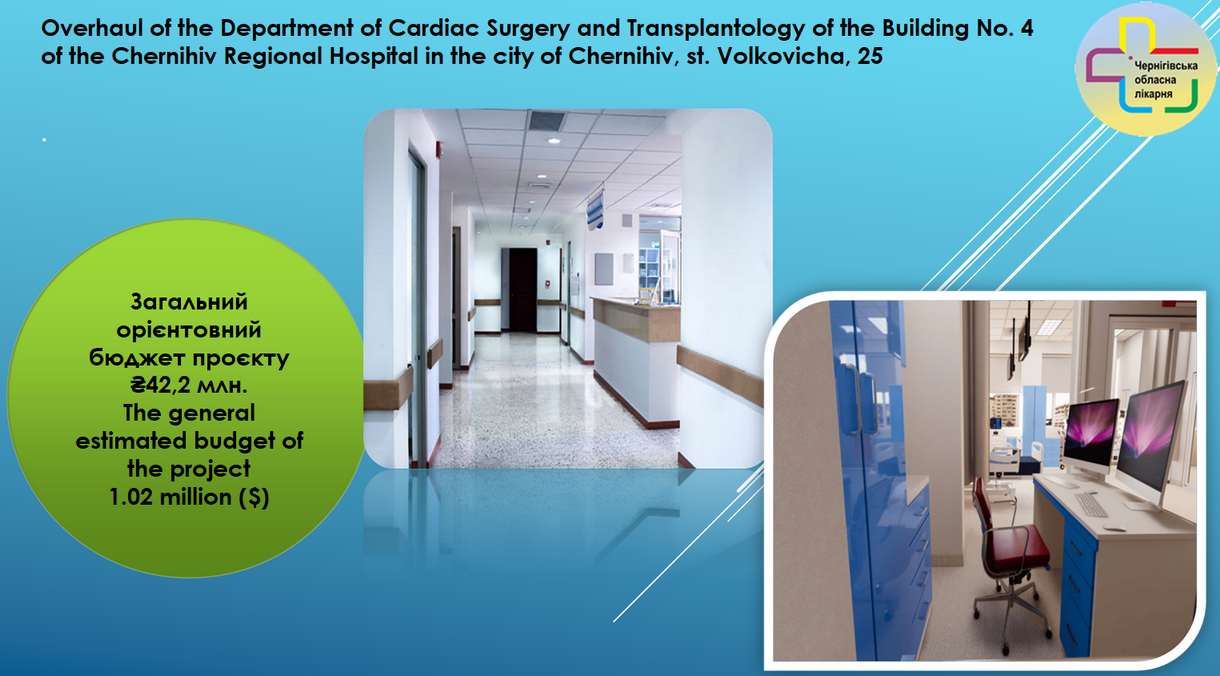 Overhaul of the Department of Cardiac Surgery and Transplantology of the Building No. 4 of the Chernihiv Regional Hospital in the city of Chernihiv, st. Volkovicha, 25

Чернігівська обласна лікарня

Загальний орієнтовний бюджет проєкту ₴42,2 млн.
The general estimated budget of the project 1.02 million ($)